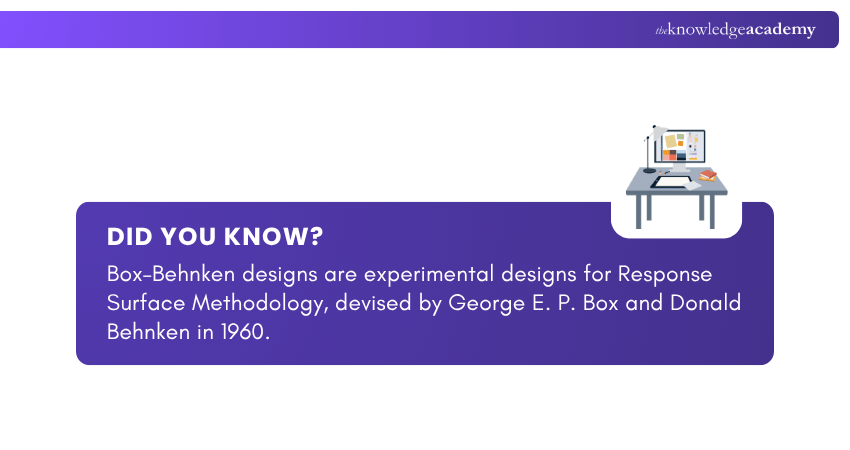 theknowledgeacademy

DID YOU KNOW?

Box-Behnken designs are experimental designs for Response Surface Methodology, devised by George E. P. Box and Donald Behnken in 1960.